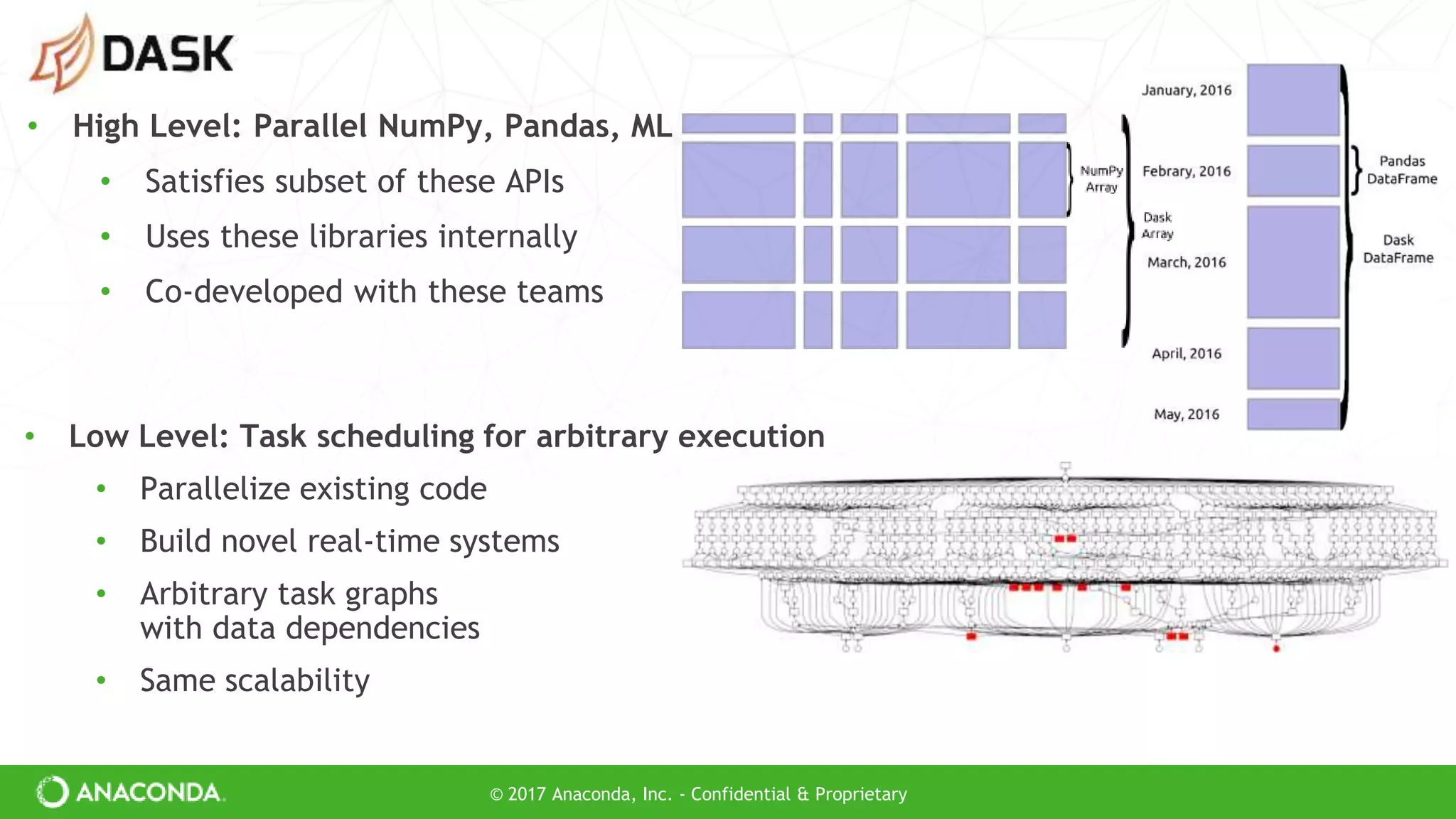 DASK

• High Level: Parallel NumPy, Pandas, ML
  • Satisfies subset of these APIs
  • Uses these libraries internally
  • Co-developed with these teams

NumPy Array

Dask Array

January, 2016

Febrary, 2016

March, 2016

April, 2016

May, 2016

Pandas DataFrame

Dask DataFrame

• Low Level: Task scheduling for arbitrary execution
  • Parallelize existing code
  • Build novel real-time systems
  • Arbitrary task graphs with data dependencies
  • Same scalability

ANACONDA.

© 2017 Anaconda, Inc. - Confidential & Proprietary